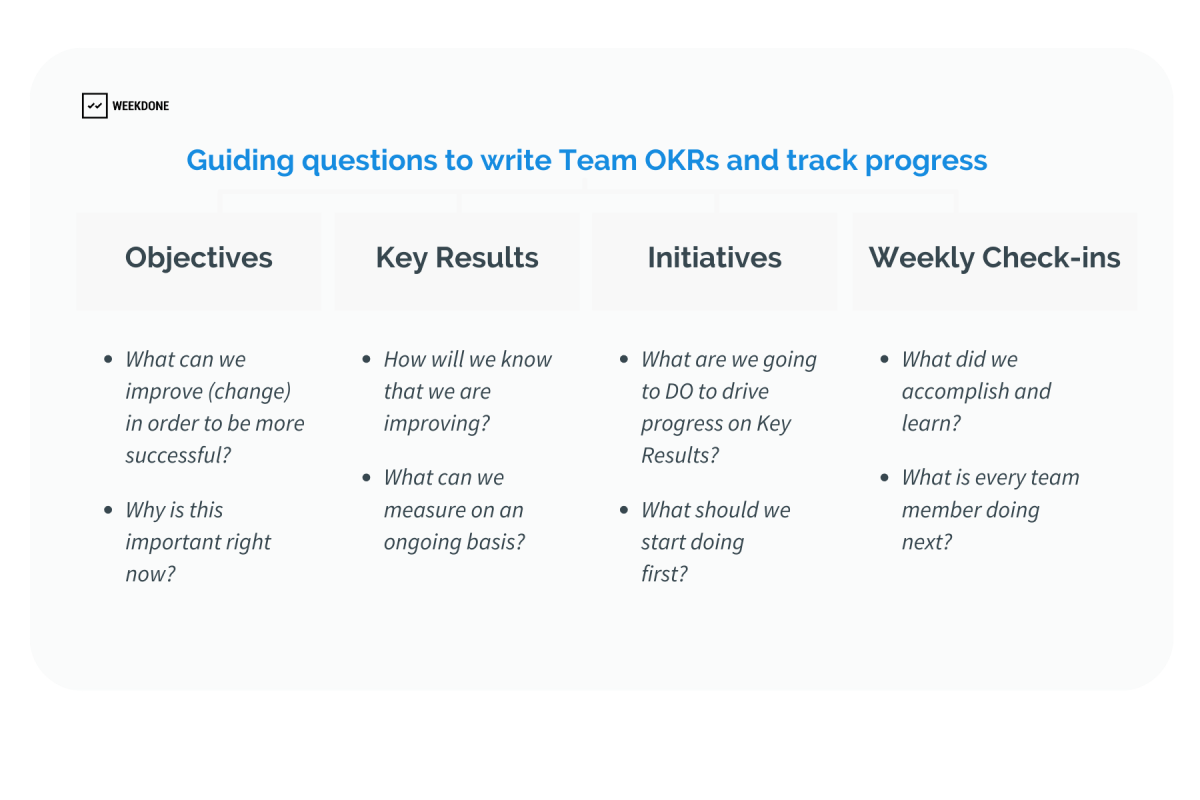 WEEKDONE

Guiding questions to write Team OKRs and track progress

Objectives

- What can we improve (change) in order to be more successful?
- Why is this important right now?

Key Results

- How will we know that we are improving?
- What can we measure on an ongoing basis?

Initiatives

- What are we going to DO to drive progress on Key Results?
- What should we start doing first?

Weekly Check-ins

- What did we accomplish and learn?
- What is every team member doing next?